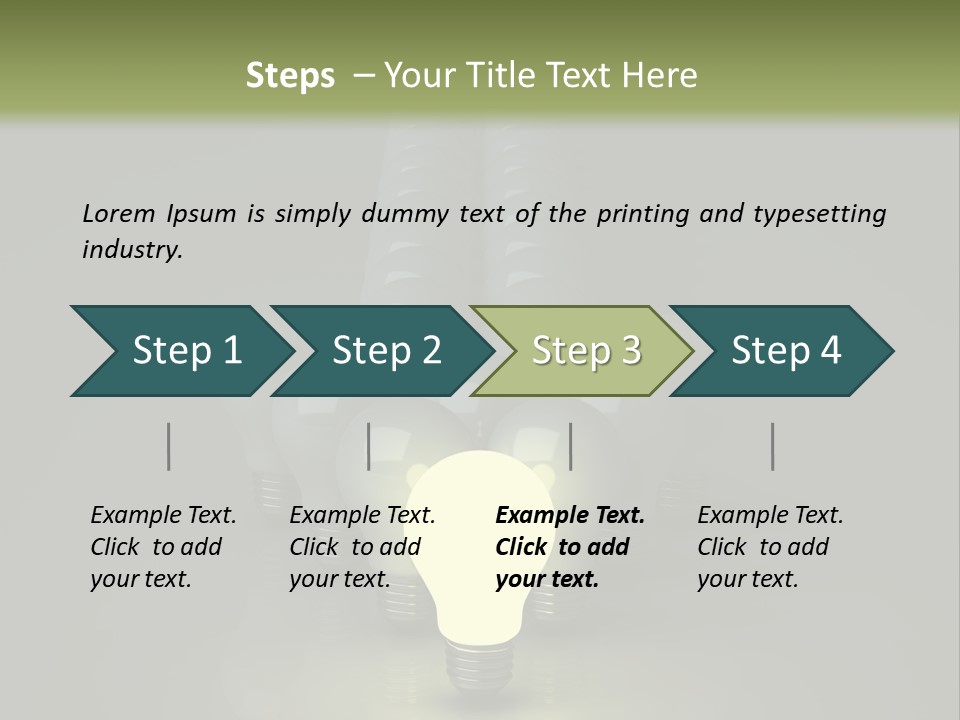 Steps – Your Title Text Here

Lorem Ipsum is simply dummy text of the printing and typesetting industry.

Step 1

Step 2

Step 3

Step 4

Example Text. Click to add your text.

Example Text. Click to add your text.

Example Text. Click to add your text.

Example Text. Click to add your text.